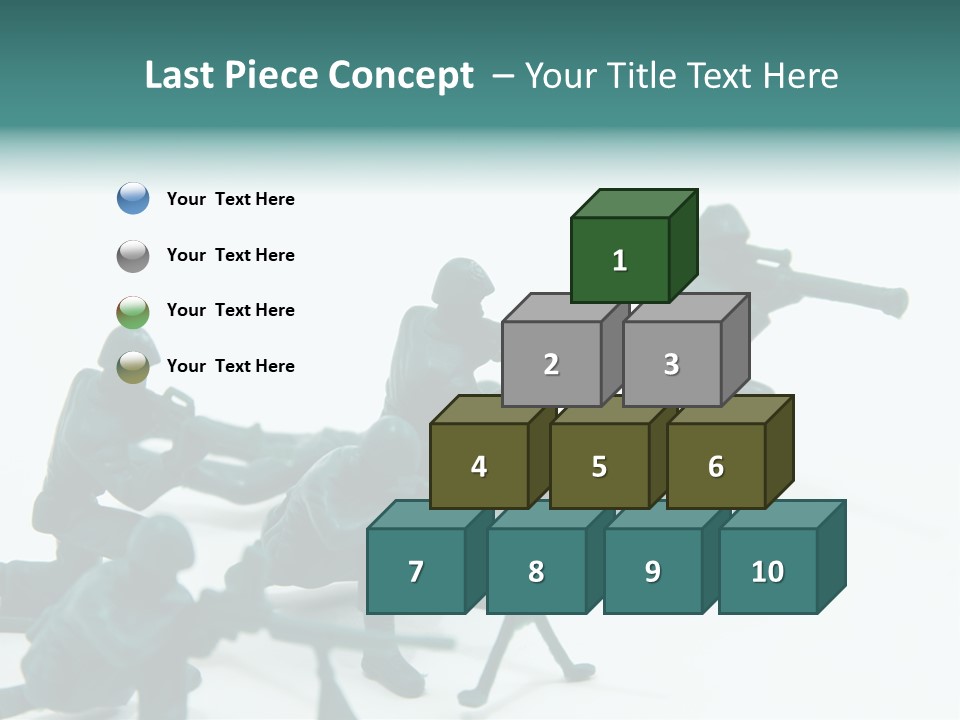 Last Piece Concept – Your Title Text Here

Your Text Here

Your Text Here

Your Text Here

Your Text Here

1

2

3

4

5

6

7

8

9

10